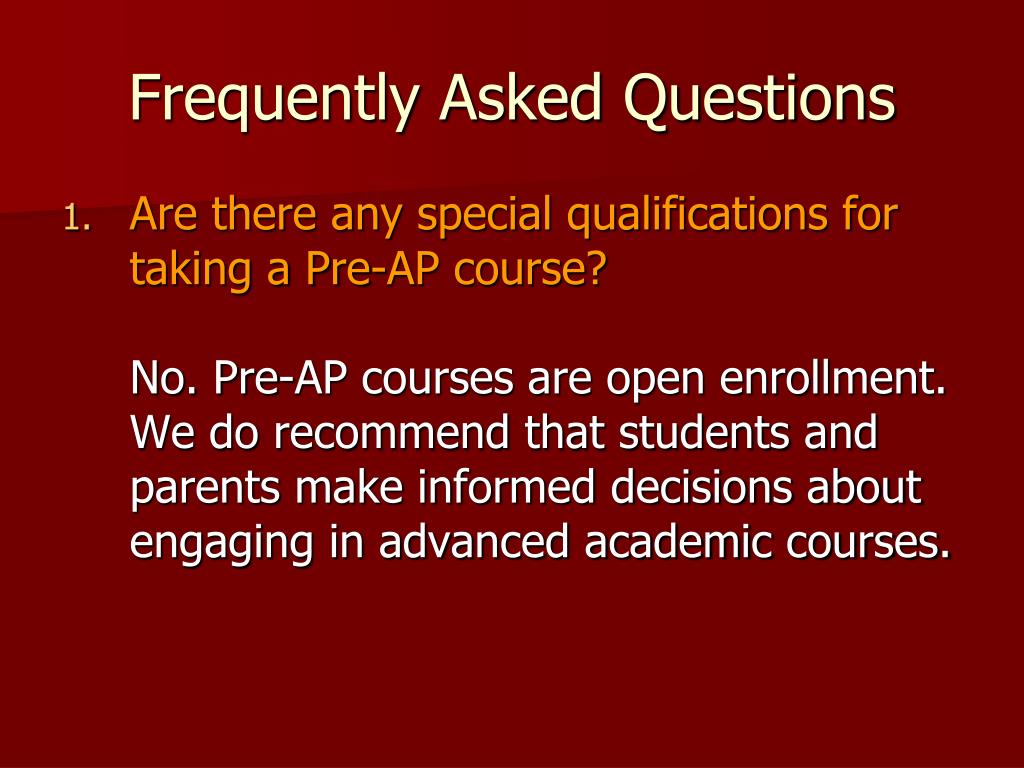 Frequently Asked Questions

1. Are there any special qualifications for taking a Pre-AP course?

No. Pre-AP courses are open enrollment. We do recommend that students and parents make informed decisions about engaging in advanced academic courses.